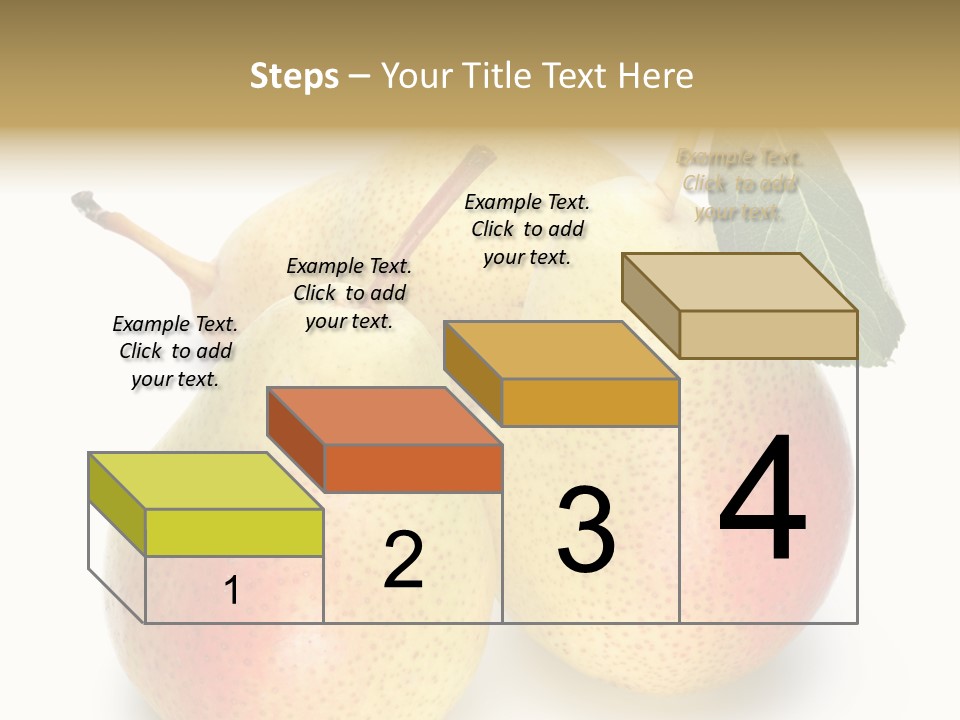 Steps – Your Title Text Here

Example Text. Click to add your text.

Example Text. Click to add your text.

Example Text. Click to add your text.

Example Text. Click to add your text.

1

2

3

4